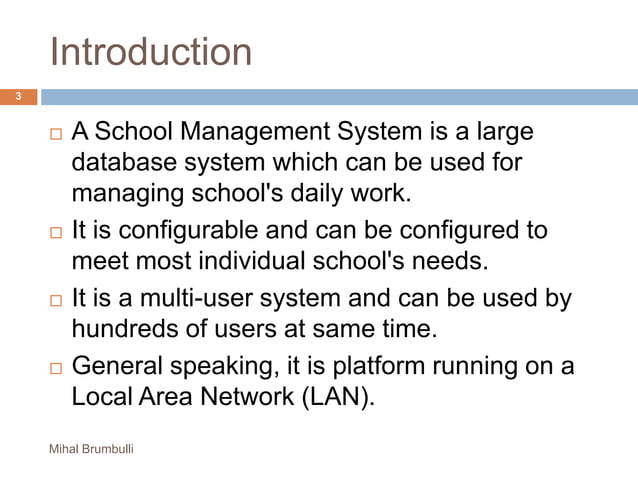 Introduction

3

□ A School Management System is a large database system which can be used for managing school's daily work.

□ It is configurable and can be configured to meet most individual school's needs.

□ It is a multi-user system and can be used by hundreds of users at same time.

□ General speaking, it is platform running on a Local Area Network (LAN).

Mihal Brumbulli